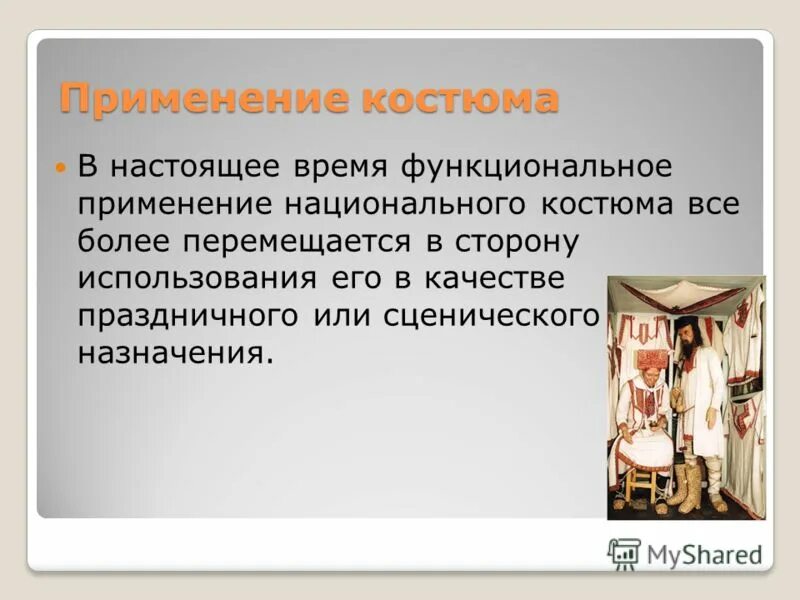 Применение костюма

В настоящее время функциональное применение национального костюма все более перемещается в сторону использования его в качестве праздничного или сценического назначения.

MyShared